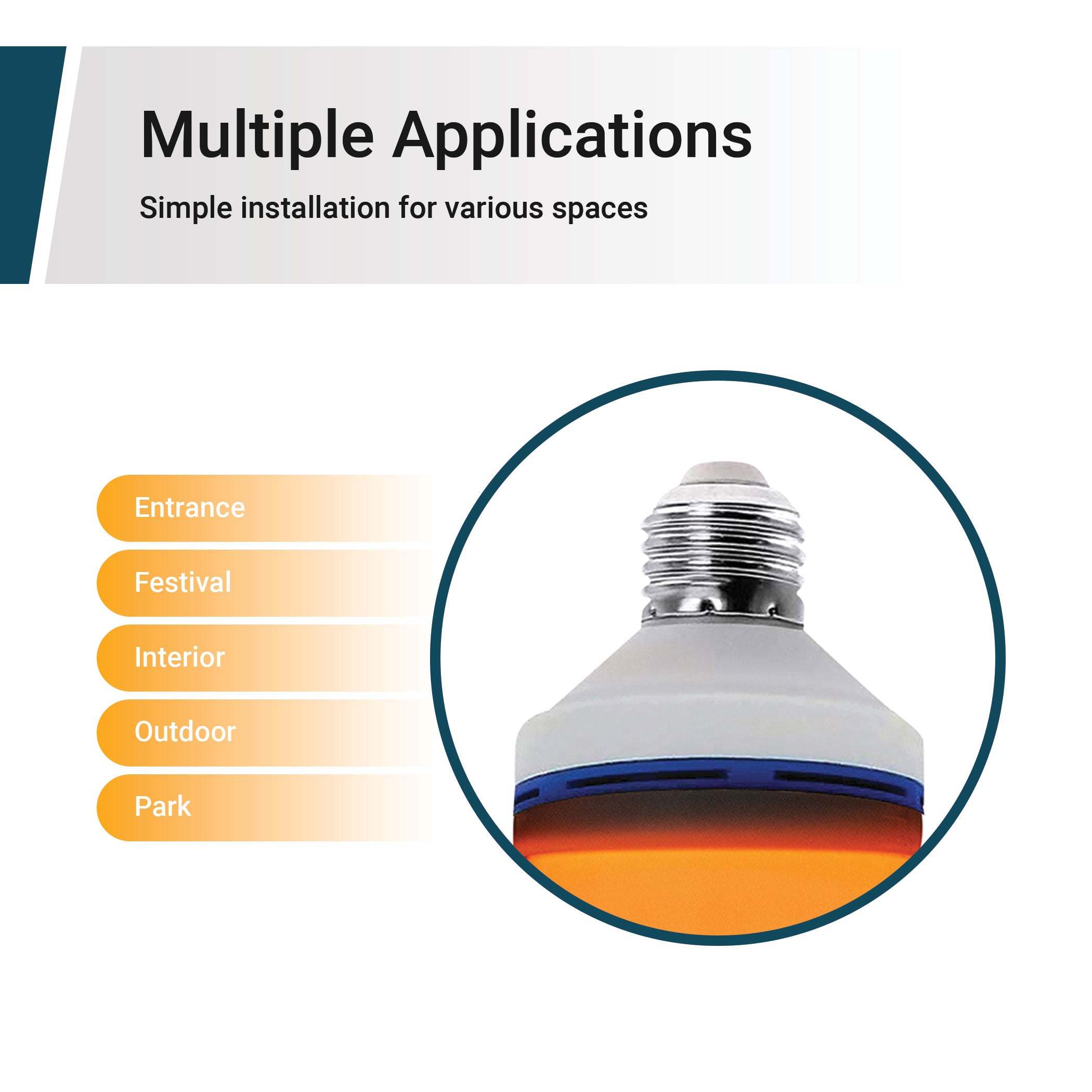 Multiple Applications

Simple installation for various spaces

Entrance

Festival

Interior

Outdoor

Park